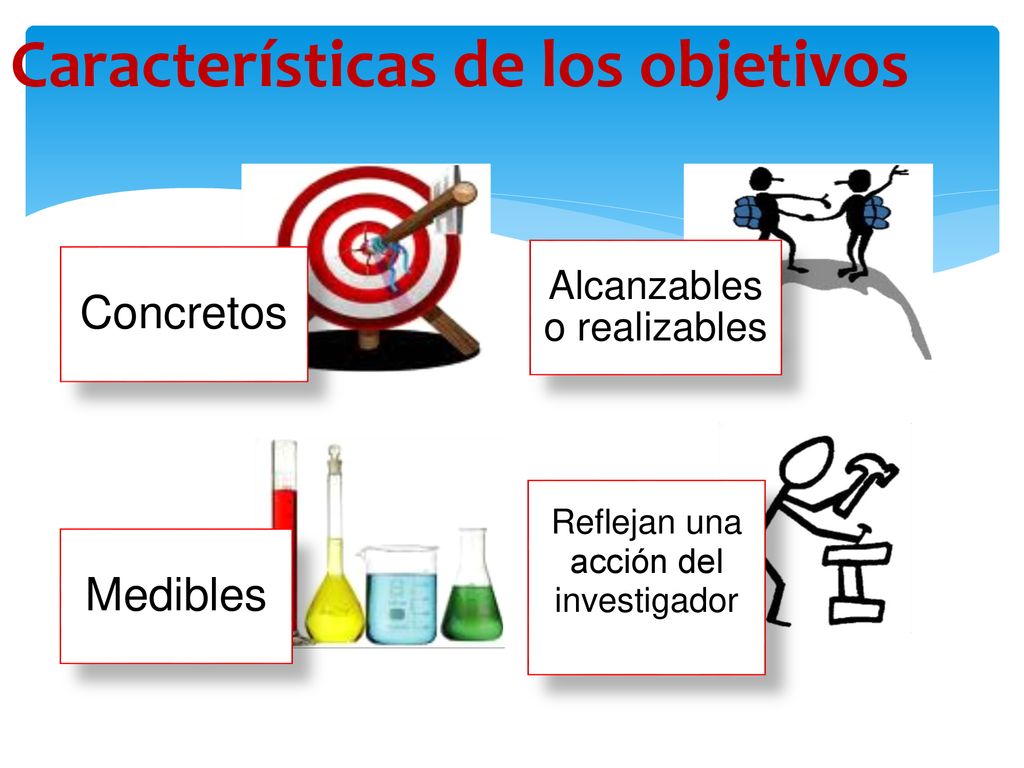 Características de los objetivos

Concretos

Alcanzables o realizables

Medibles

Reflejan una acción del investigador